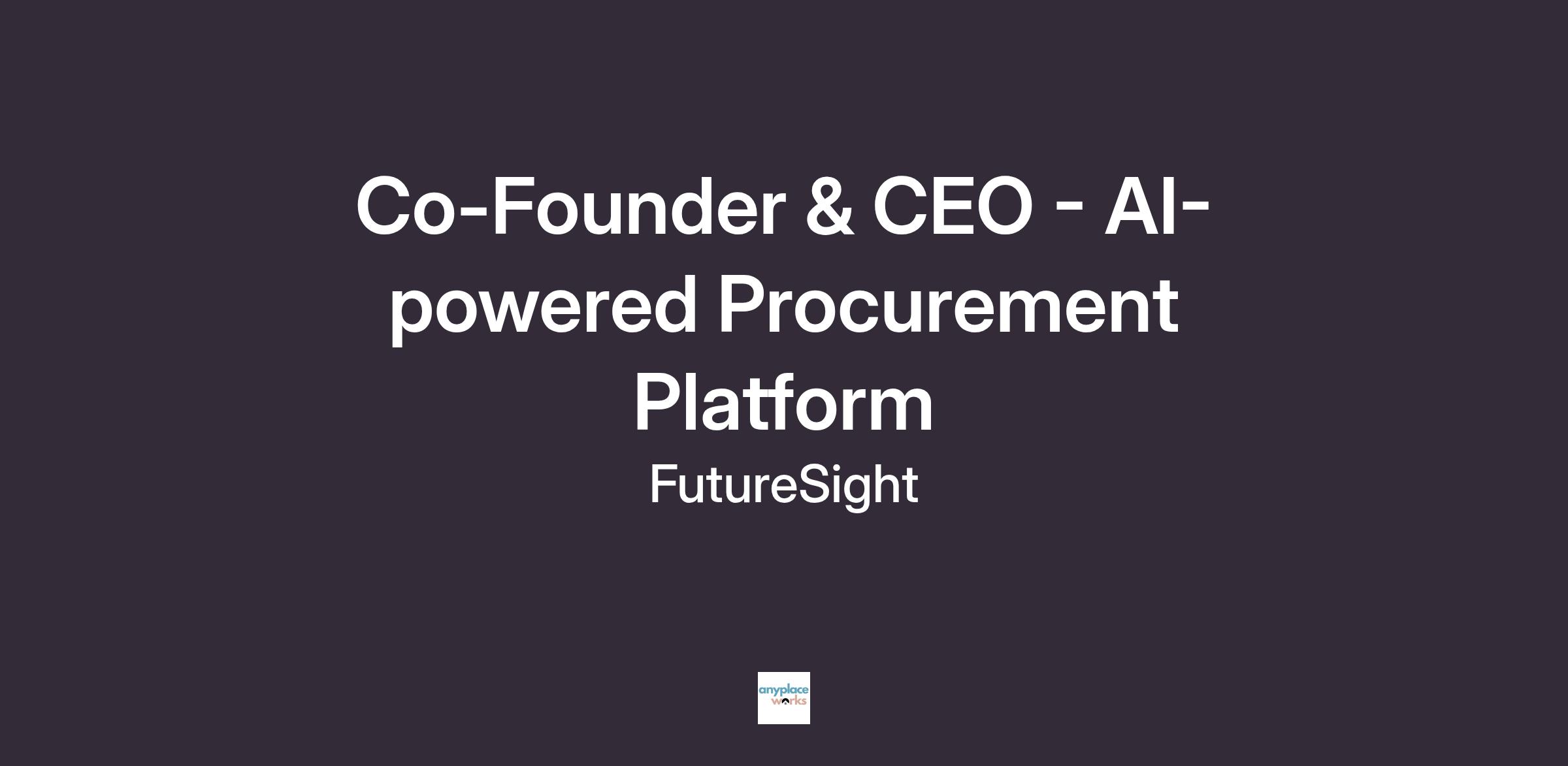 Co-Founder & CEO - AI-powered Procurement Platform

FutureSight

anyplace works